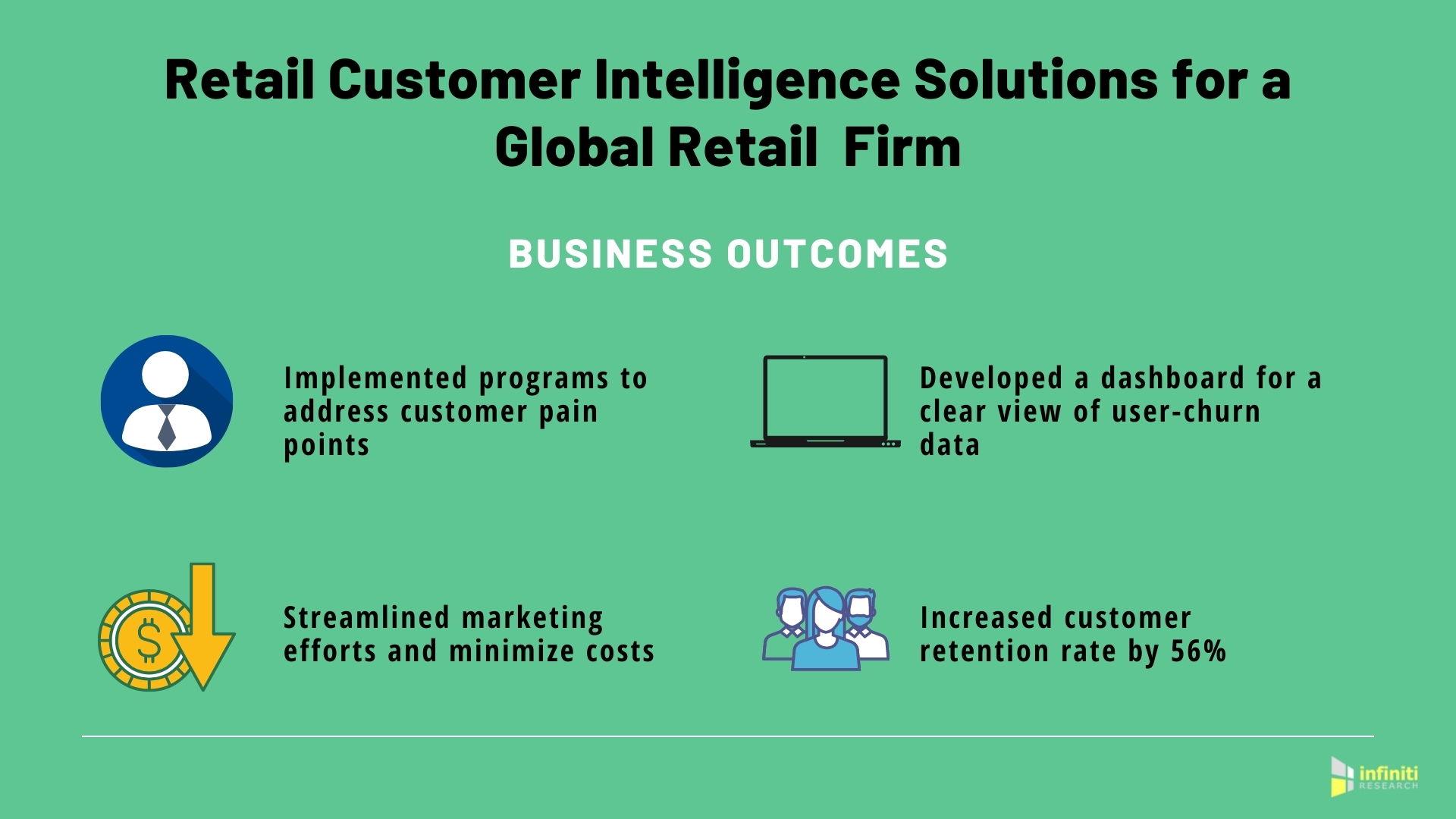 Retail Customer Intelligence Solutions for a Global Retail  Firm

BUSINESS OUTCOMES

Implemented programs to address customer pain points

Developed a dashboard for a clear view of user-churn data

Streamlined marketing efforts and minimize costs

Increased customer retention rate by 56%

infiniti RESEARCH